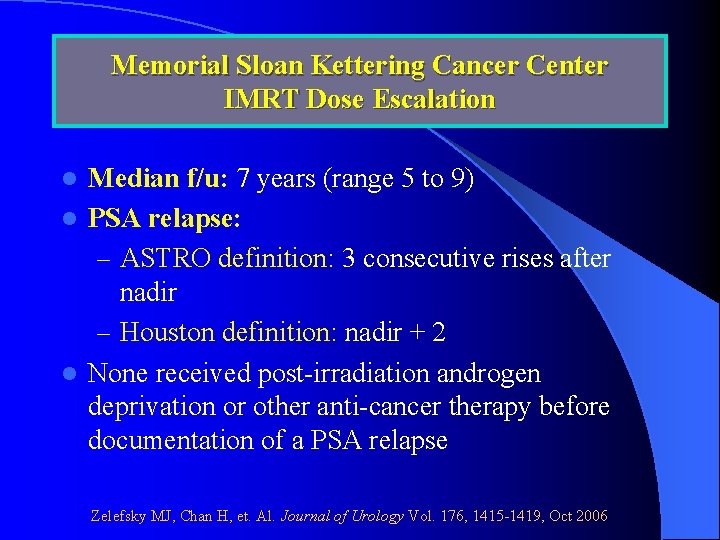 Memorial Sloan Kettering Cancer Center
IMRT Dose Escalation

- Median f/u: 7 years (range 5 to 9)
- PSA relapse:
  – ASTRO definition: 3 consecutive rises after nadir
  – Houston definition: nadir + 2
- None received post-irradiation androgen deprivation or other anti-cancer therapy before documentation of a PSA relapse

Zelefsky MJ, Chan H, et. Al. Journal of Urology Vol. 176, 1415-1419, Oct 2006